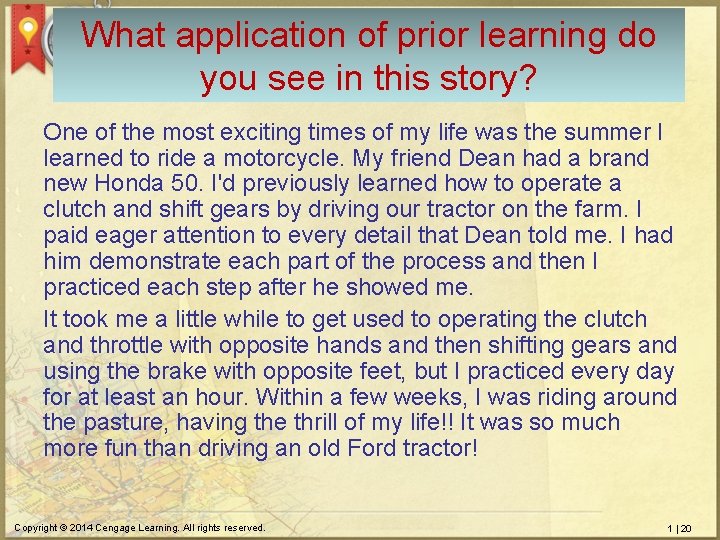 What application of prior learning do you see in this story?

One of the most exciting times of my life was the summer I learned to ride a motorcycle. My friend Dean had a brand new Honda 50. I'd previously learned how to operate a clutch and shift gears by driving our tractor on the farm. I paid eager attention to every detail that Dean told me. I had him demonstrate each part of the process and then I practiced each step after he showed me.

It took me a little while to get used to operating the clutch and throttle with opposite hands and then shifting gears and using the brake with opposite feet, but I practiced every day for at least an hour. Within a few weeks, I was riding around the pasture, having the thrill of my life!! It was so much more fun than driving an old Ford tractor!

Copyright © 2014 Cengage Learning. All rights reserved.

1 | 20